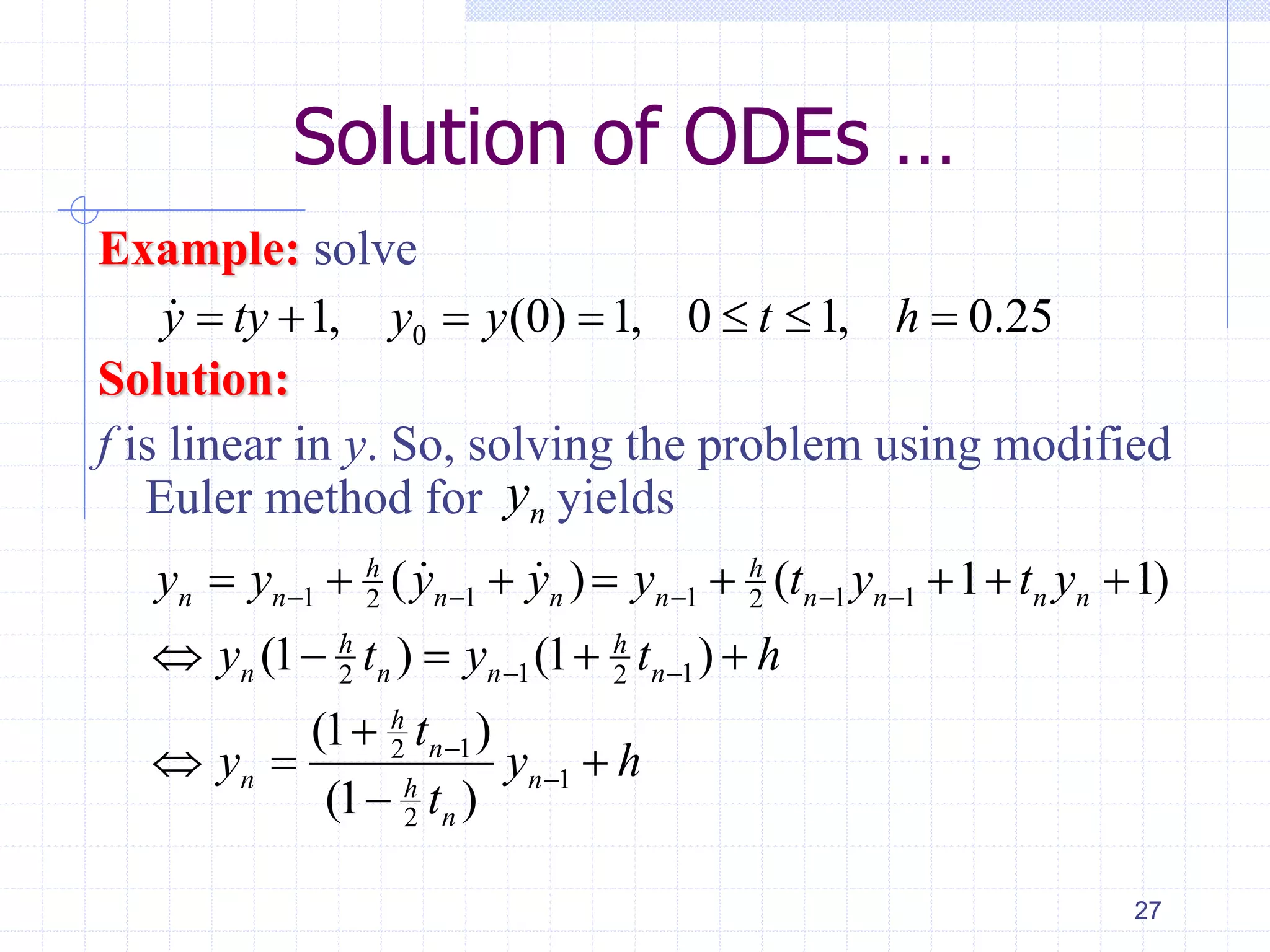 Solution of ODEs …

Example: solve

$\dot{y} = ty + 1, \quad y_0 = y(0) = 1, \quad 0 \le t \le 1, \quad h = 0.25$

Solution:

$f$ is linear in $y$. So, solving the problem using modified Euler method for $y_n$ yields

$y_n = y_{n-1} + \frac{h}{2}(\dot{y}_{n-1} + \dot{y}_n) = y_{n-1} + \frac{h}{2}(t_{n-1}y_{n-1} + 1 + t_n y_n + 1)$

$\Leftrightarrow y_n(1 - \frac{h}{2}t_n) = y_{n-1}(1 + \frac{h}{2}t_{n-1}) + h$

$\Leftrightarrow y_n = \frac{(1 + \frac{h}{2}t_{n-1})}{(1 - \frac{h}{2}t_n)} y_{n-1} + h$

27